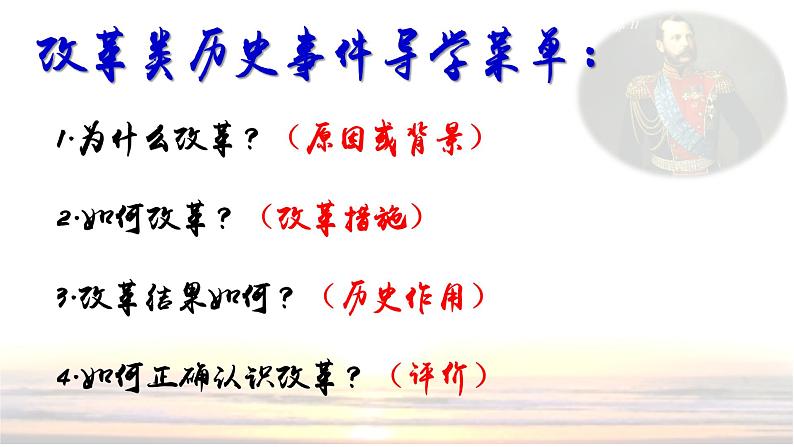 改革类历史事件导学菜单：

1.为什么改革？（原因或背景）

2.如何改革？（改革措施）

3.改革结果如何？（历史作用）

4.如何正确认识改革？（评价）